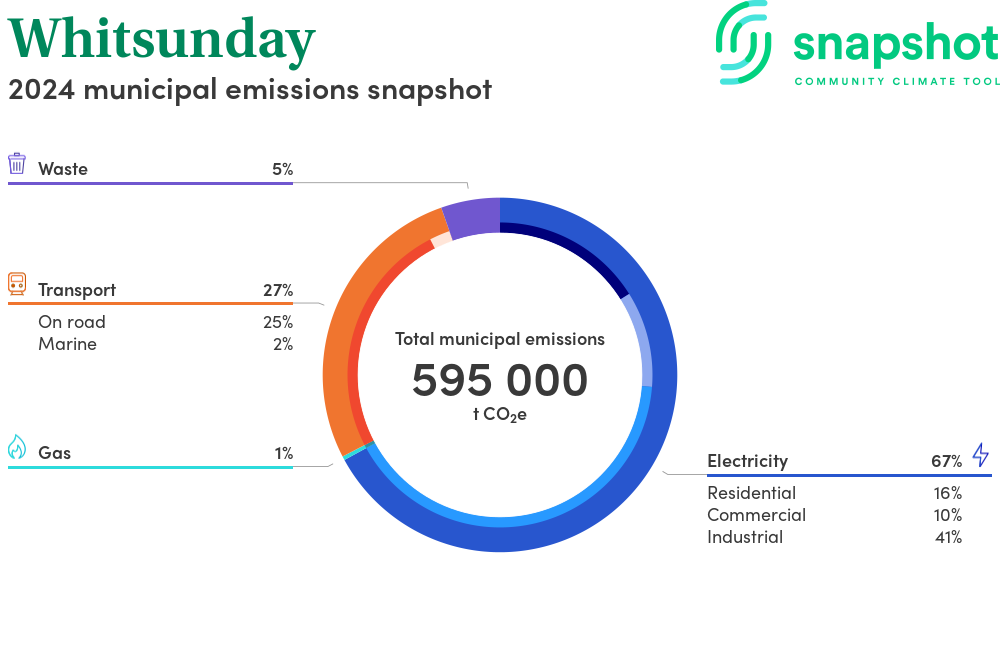 Whitsunday
2024 municipal emissions snapshot

snapshot
COMMUNITY CLIMATE TOOL

Waste 5%

Transport 27%
On road 25%
Marine 2%

Gas 1%

Total municipal emissions
595 000
t $CO_2e$

Electricity 67%
Residential 16%
Commercial 10%
Industrial 41%